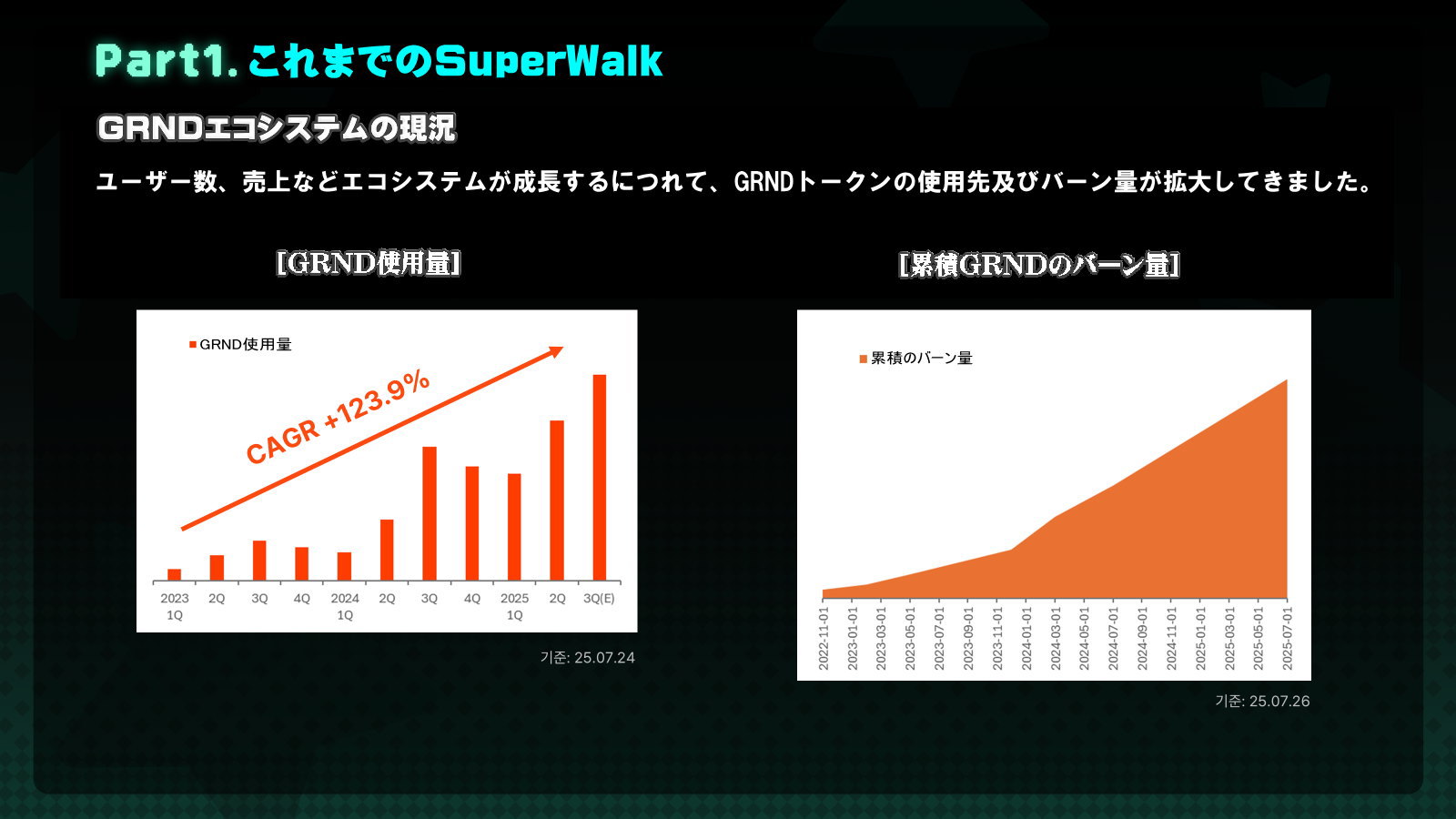 Part1. これまでのSuperWalk

GRNDエコシステムの現況

ユーザー数、売上などエコシステムが成長するにつれて、GRNDトークンの使用先及びバーン量が拡大してきました。

[GRND使用量]

GRND使用量

CAGR +123.9%

2023 1Q
2Q
3Q
4Q
2024 1Q
2Q
3Q
4Q
2025 1Q
2Q
3Q(E)

기준: 25.07.24

[累積GRNDのバーン量]

累積のバーン量

2022-11-01
2023-01-01
2023-03-01
2023-05-01
2023-07-01
2023-09-01
2023-11-01
2024-01-01
2024-03-01
2024-05-01
2024-07-01
2024-09-01
2024-11-01
2025-01-01
2025-03-01
2025-05-01
2025-07-01

기준: 25.07.26